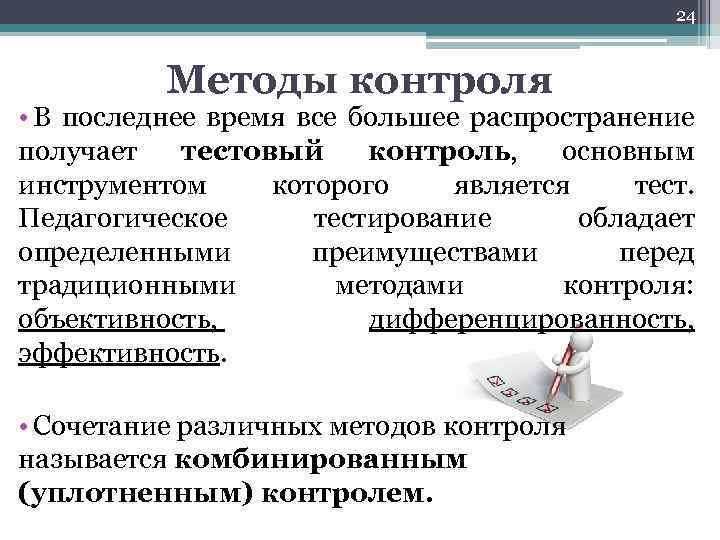 24

Методы контроля

• В последнее время все большее распространение получает тестовый контроль, основным инструментом которого является тест. Педагогическое тестирование обладает определенными преимуществами перед традиционными методами контроля: объективность, дифференцированность, эффективность.

• Сочетание различных методов контроля называется комбинированным (уплотненным) контролем.